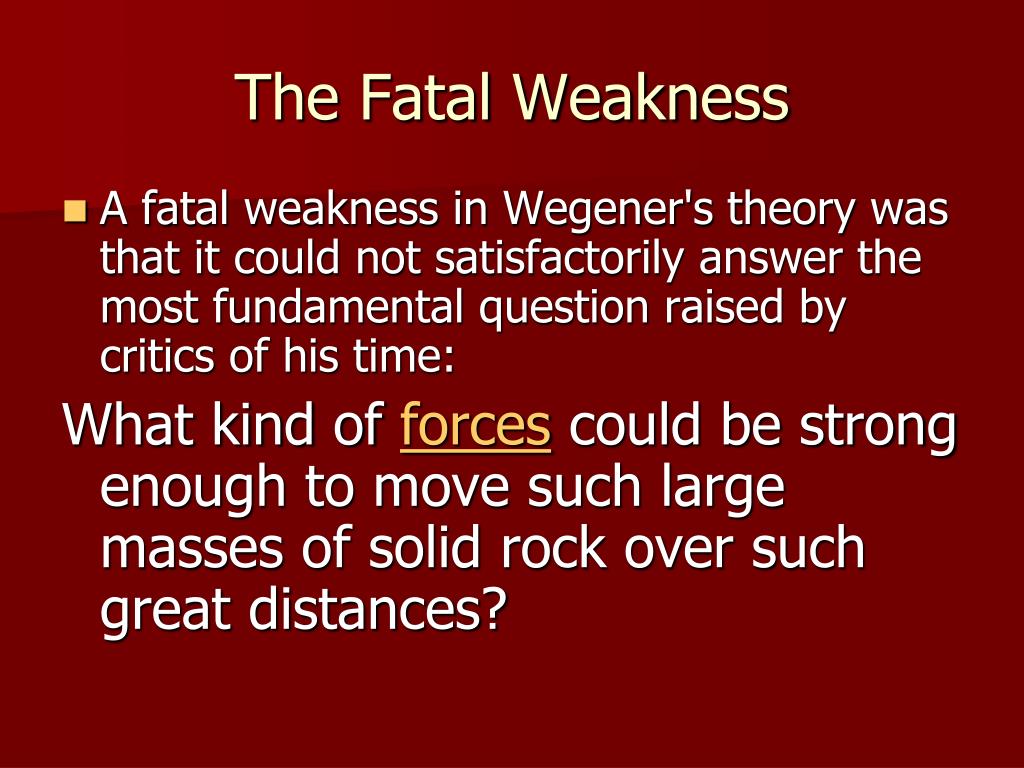 The Fatal Weakness

A fatal weakness in Wegener's theory was that it could not satisfactorily answer the most fundamental question raised by critics of his time:

What kind of forces could be strong enough to move such large masses of solid rock over such great distances?